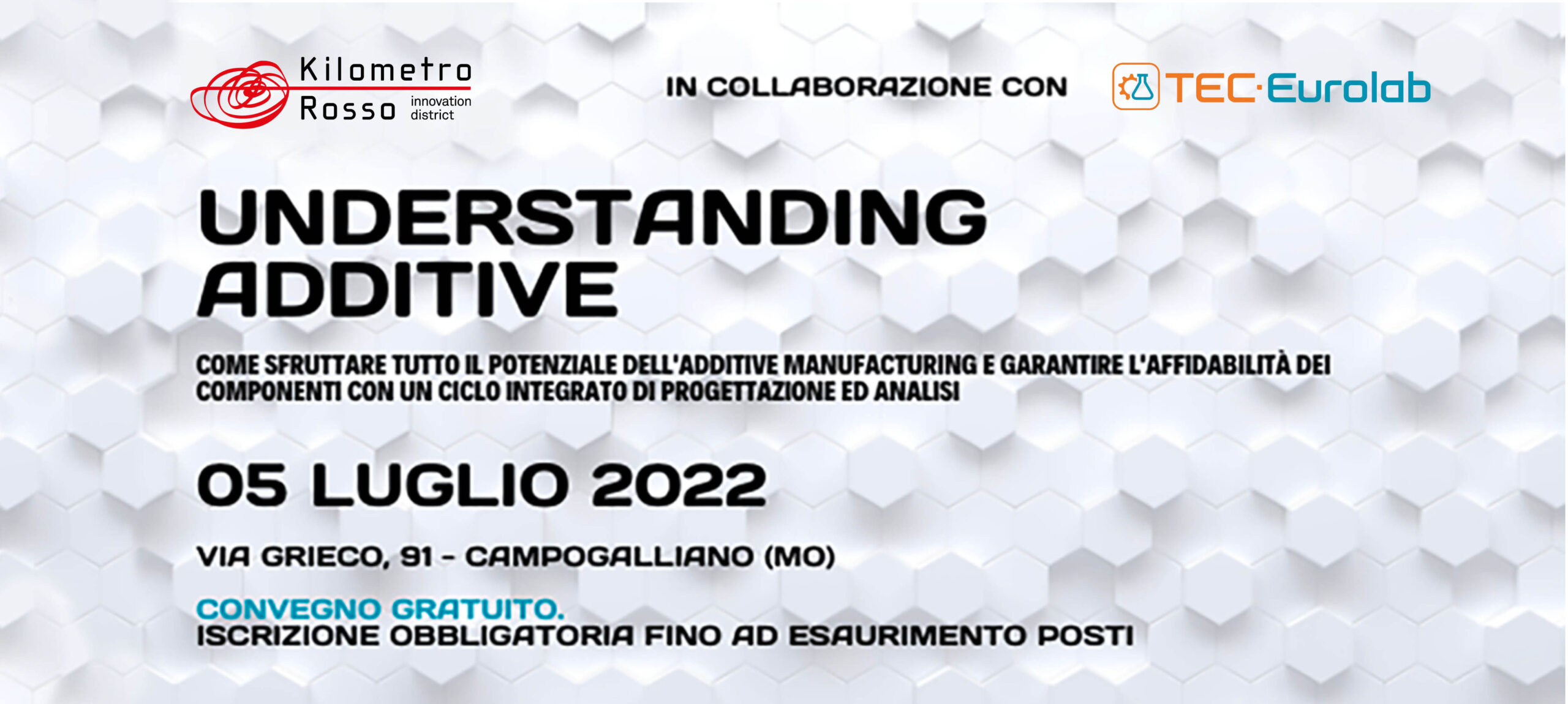 Kilometro Rosso innovation district

IN COLLABORAZIONE CON

TEC·Eurolab

UNDERSTANDING ADDITIVE

COME SFRUTTARE TUTTO IL POTENZIALE DELL'ADDITIVE MANUFACTURING E GARANTIRE L'AFFIDABILITÀ DEI COMPONENTI CON UN CICLO INTEGRATO DI PROGETTAZIONE ED ANALISI

05 LUGLIO 2022

VIA GRIECO, 91 - CAMPOGALLIANO (MO)

CONVEGNO GRATUITO.
ISCRIZIONE OBBLIGATORIA FINO AD ESAURIMENTO POSTI